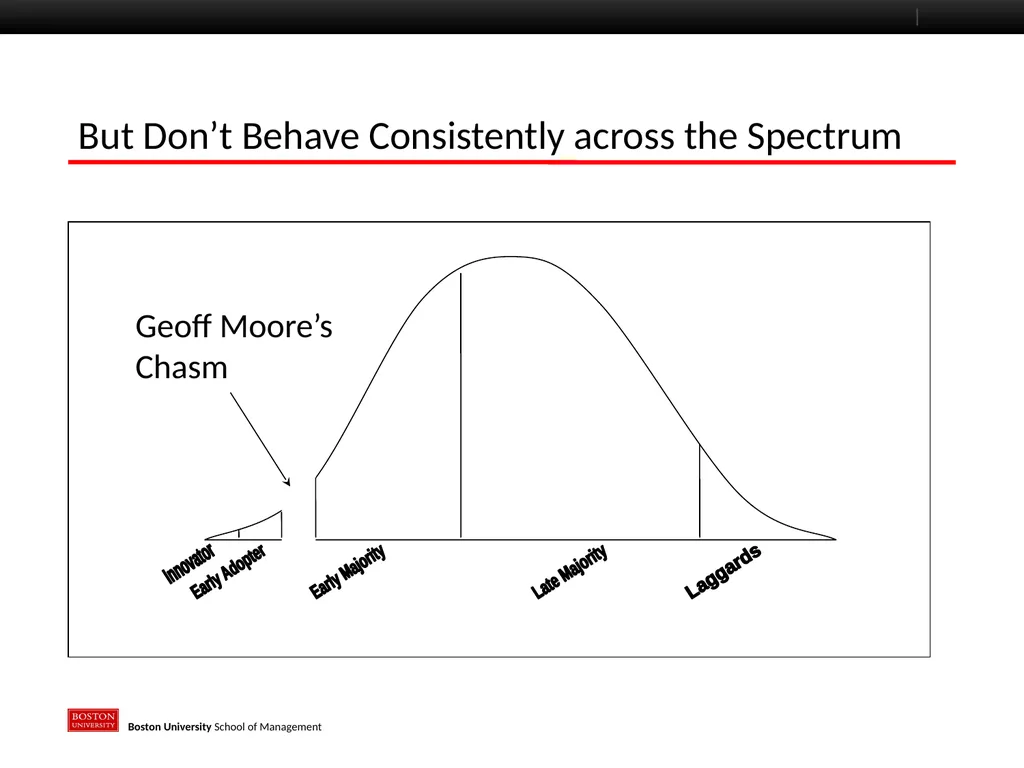 But Don’t Behave Consistently across the Spectrum

Geoff Moore’s Chasm

Innovator
Early Adopter
Early Majority
Late Majority
Laggards

BOSTON UNIVERSITY

Boston University School of Management